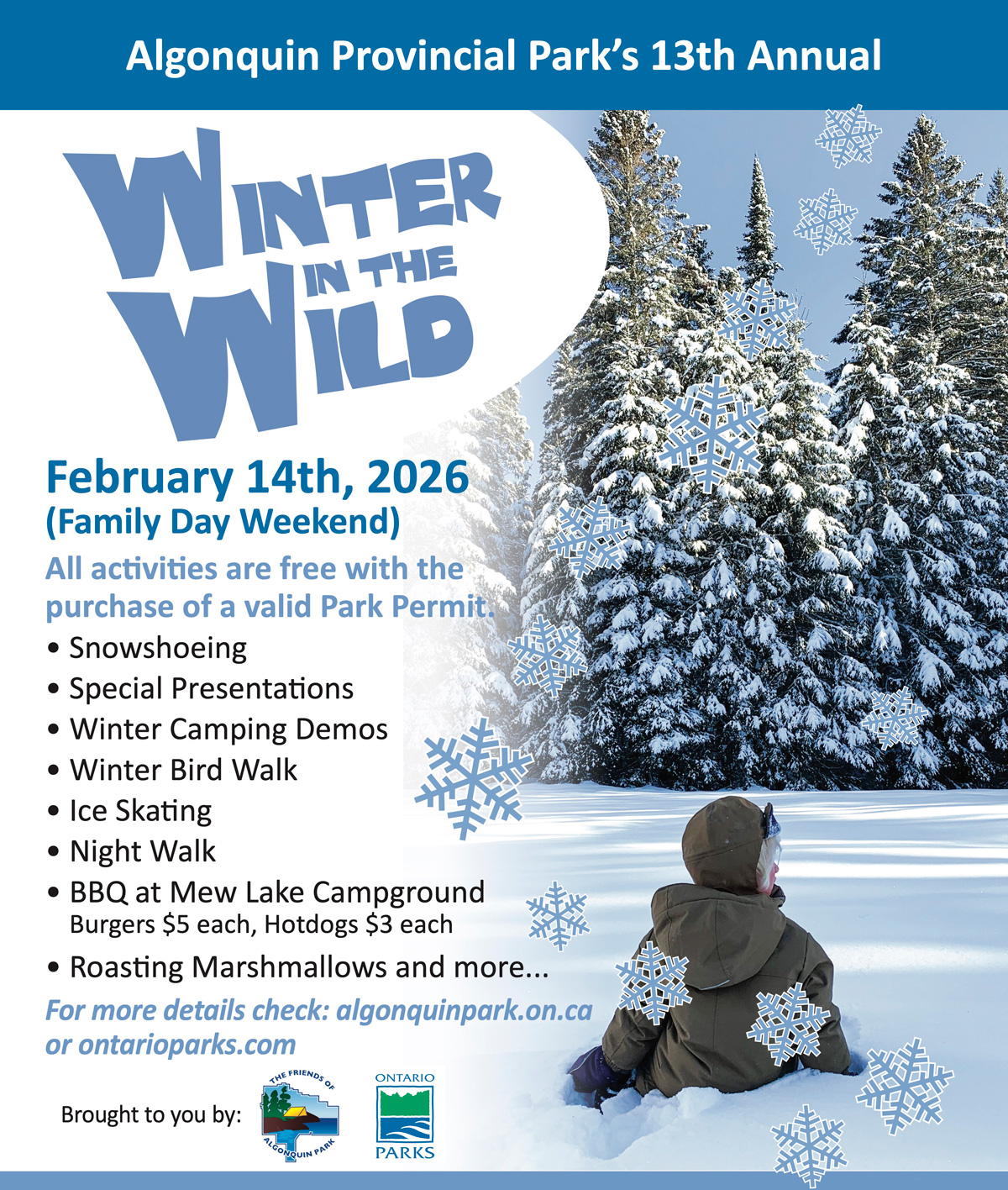 Algonquin Provincial Park's 13th Annual

WINTER IN THE WILD

February 14th, 2026
(Family Day Weekend)

All activities are free with the purchase of a valid Park Permit.

• Snowshoeing
• Special Presentations
• Winter Camping Demos
• Winter Bird Walk
• Ice Skating
• Night Walk
• BBQ at Mew Lake Campground
Burgers $5 each, Hotdogs $3 each
• Roasting Marshmallows and more...

For more details check: algonquinpark.on.ca or ontarioparks.com

Brought to you by:

THE FRIENDS OF ALGONQUIN PARK

ONTARIO PARKS